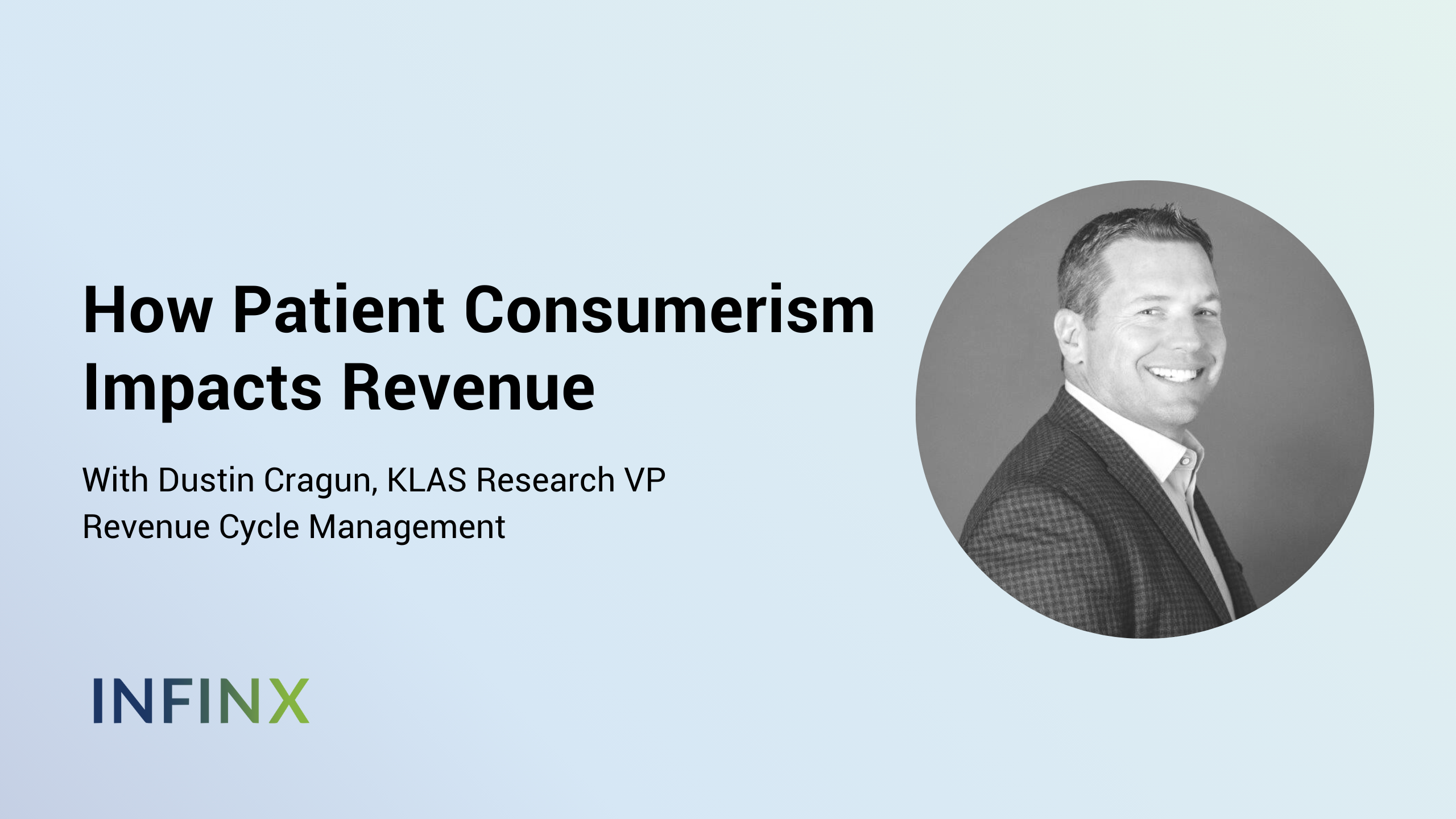 How Patient Consumerism Impacts Revenue

With Dustin Cragun, KLAS Research VP
Revenue Cycle Management

INFINX